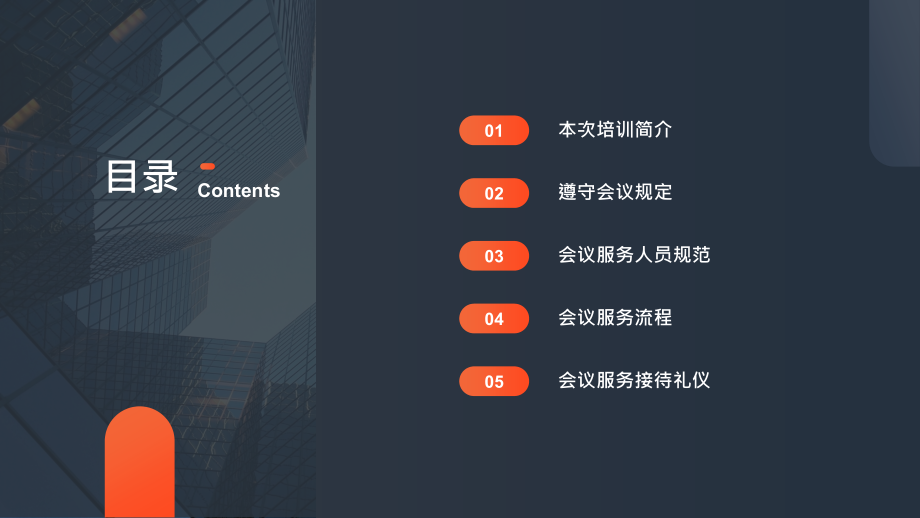 目录 Contents

01 本次培训简介

02 遵守会议规定

03 会议服务人员规范

04 会议服务流程

05 会议服务接待礼仪